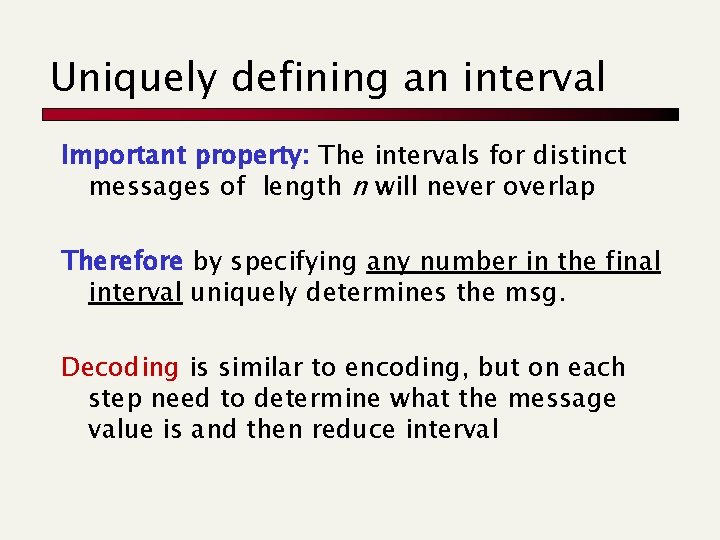 Uniquely defining an interval

Important property: The intervals for distinct messages of length $n$ will never overlap

Therefore by specifying any number in the final interval uniquely determines the msg.

Decoding is similar to encoding, but on each step need to determine what the message value is and then reduce interval